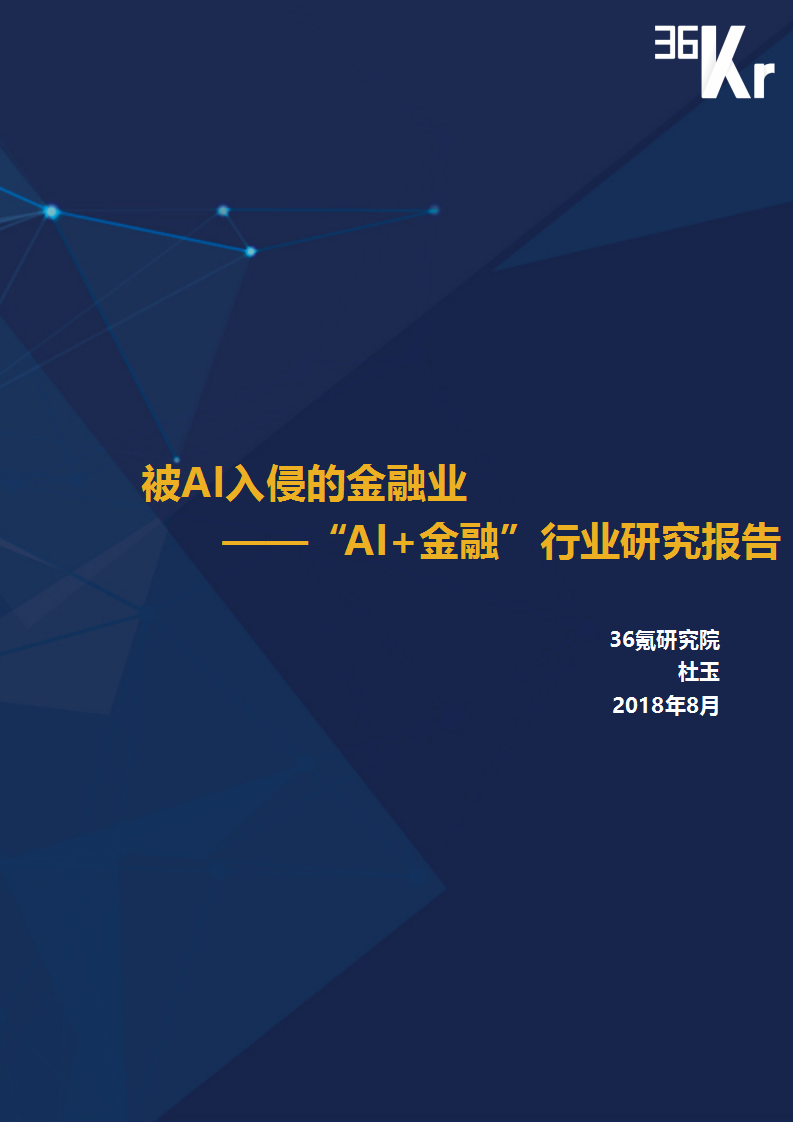 36Kr

被AI入侵的金融业

——“AI+金融”行业研究报告

36氪研究院

杜玉

2018年8月